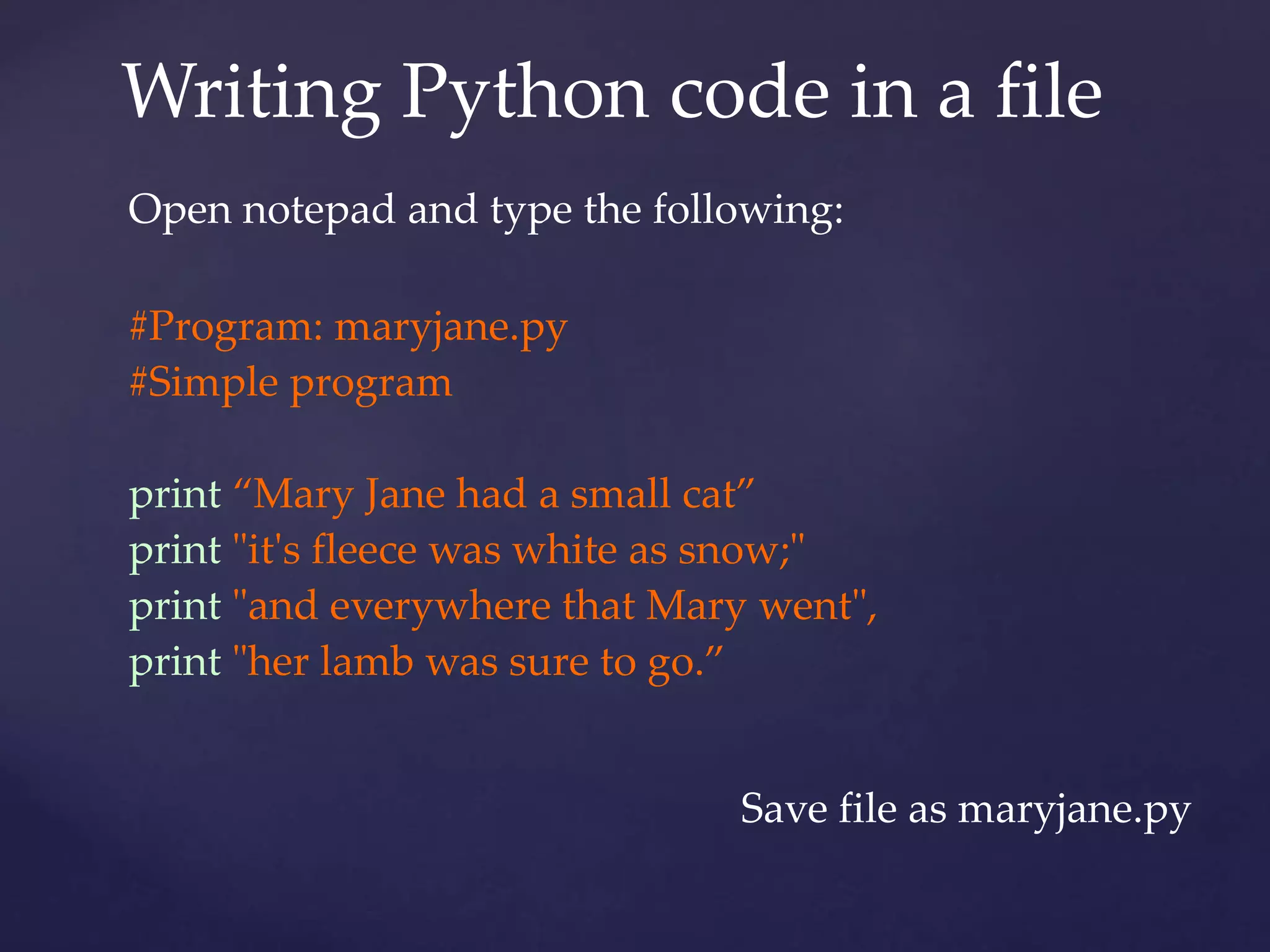 Writing Python code in a file

Open notepad and type the following:

#Program: maryjane.py
#Simple program

print “Mary Jane had a small cat”
print "it's fleece was white as snow;"
print "and everywhere that Mary went",
print "her lamb was sure to go.”

Save file as maryjane.py